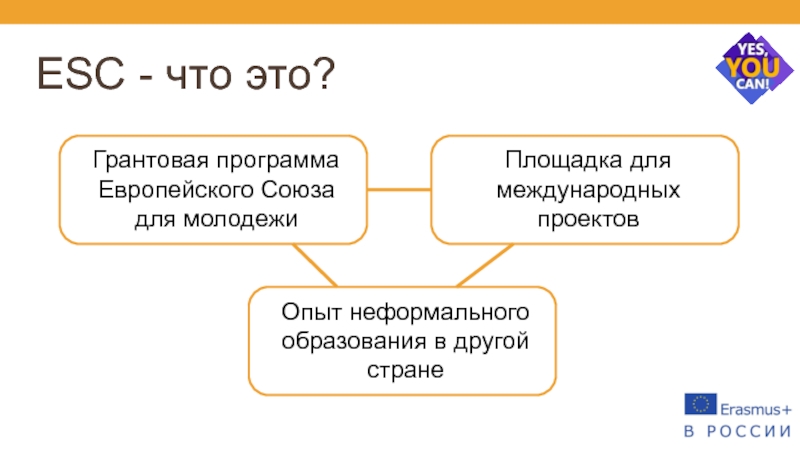 ESC - что это?

YES, YOU CAN!

Грантовая программа Европейского Союза для молодежи

Площадка для международных проектов

Опыт неформального образования в другой стране

Erasmus+
В РОССИИ